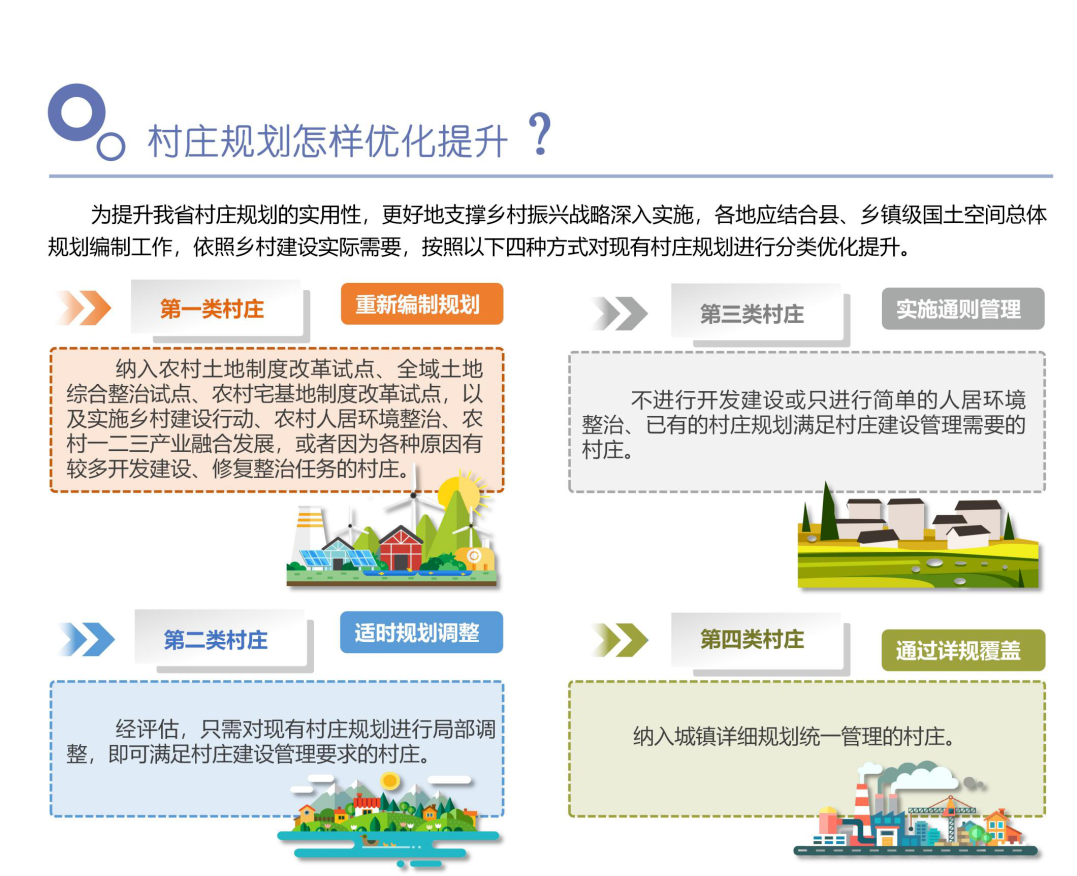 村庄规划怎样优化提升？

为提升我省村庄规划的实用性，更好地支撑乡村振兴战略深入实施，各地应结合县、乡镇级国土空间总体规划编制工作，依照乡村建设实际需要，按照以下四种方式对现有村庄规划进行分类优化提升。

第一类村庄

重新编制规划

纳入农村土地制度改革试点、全域土地综合整治试点、农村宅基地制度改革试点，以及实施乡村建设行动、农村人居环境整治、农村一二三产业融合发展，或者因为各种原因有较多开发建设、修复整治任务的村庄。

第二类村庄

适时规划调整

经评估，只需对现有村庄规划进行局部调整，即可满足村庄建设管理要求的村庄。

第三类村庄

实施通则管理

不进行开发建设或只进行简单的人居环境整治、已有的村庄规划满足村庄建设管理需要的村庄。

第四类村庄

通过详规覆盖

纳入城镇详细规划统一管理的村庄。